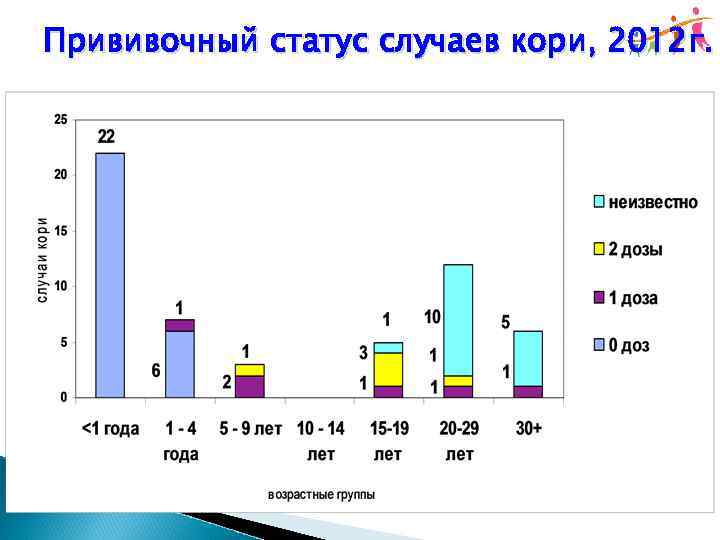 Прививочный статус случаев кори, 2012г.

25
20
15
10
5
0

случаи кори

22
1
6
1
2
1
3
1
10
1
1
5
1

<1 года
1 - 4 года
5 - 9 лет
10 - 14 лет
15-19 лет
20-29 лет
30+

возрастные группы

неизвестно
2 дозы
1 доза
0 доз